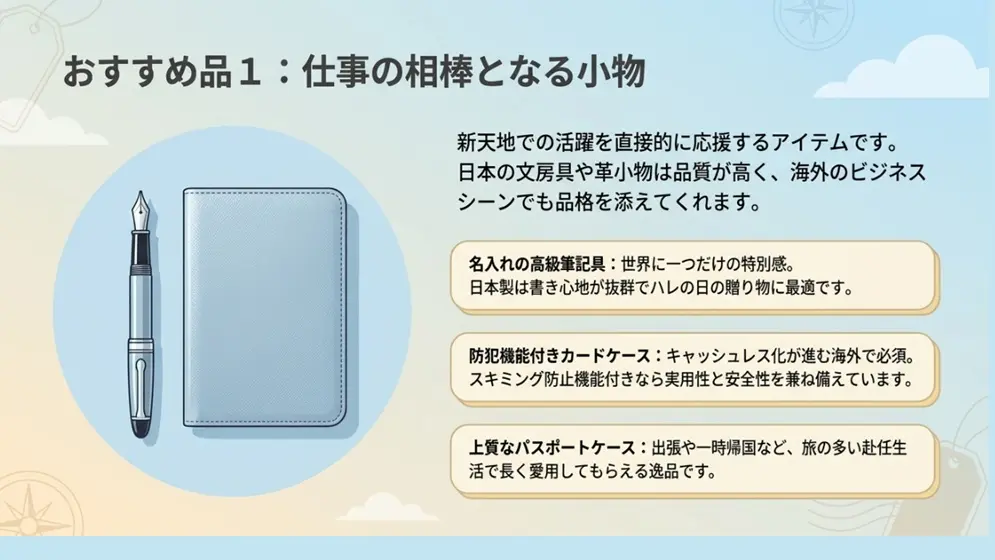 おすすめ品１：仕事の相棒となる小物

新天地での活躍を直接的に応援するアイテムです。日本の文房具や革小物は品質が高く、海外のビジネスシーンでも品格を添えてくれます。

名入れの高級筆記具：世界に一つだけの特別感。日本製は書き心地が抜群でハレの日の贈り物に最適です。

防犯機能付きカードケース：キャッシュレス化が進む海外で必須。スキミング防止機能付きなら実用性と安全性を兼ね備えています。

上質なパスポートケース：出張や一時帰国など、旅の多い赴任生活で長く愛用してもらえる逸品です。